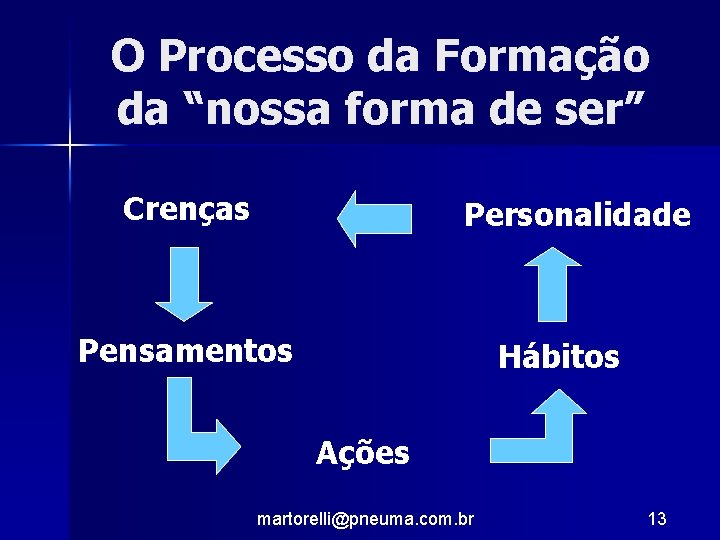 O Processo da Formação da “nossa forma de ser”

Crenças

Personalidade

Pensamentos

Hábitos

Ações

martorelli@pneuma.com.br

13